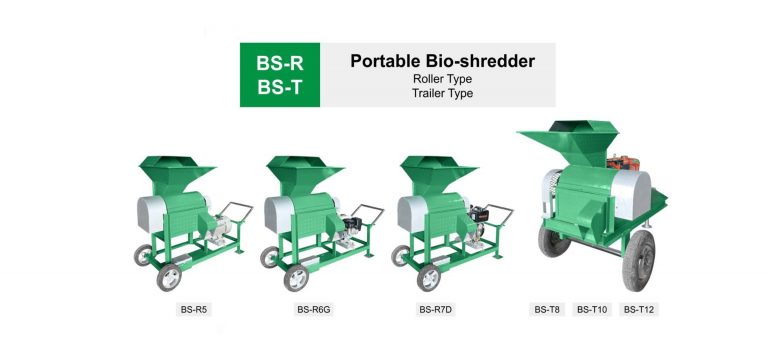 BS-R
BS-T

Portable Bio-shredder
Roller Type
Trailer Type

BS-R5

BS-R6G

BS-R7D

BS-T8 BS-T10 BS-T12